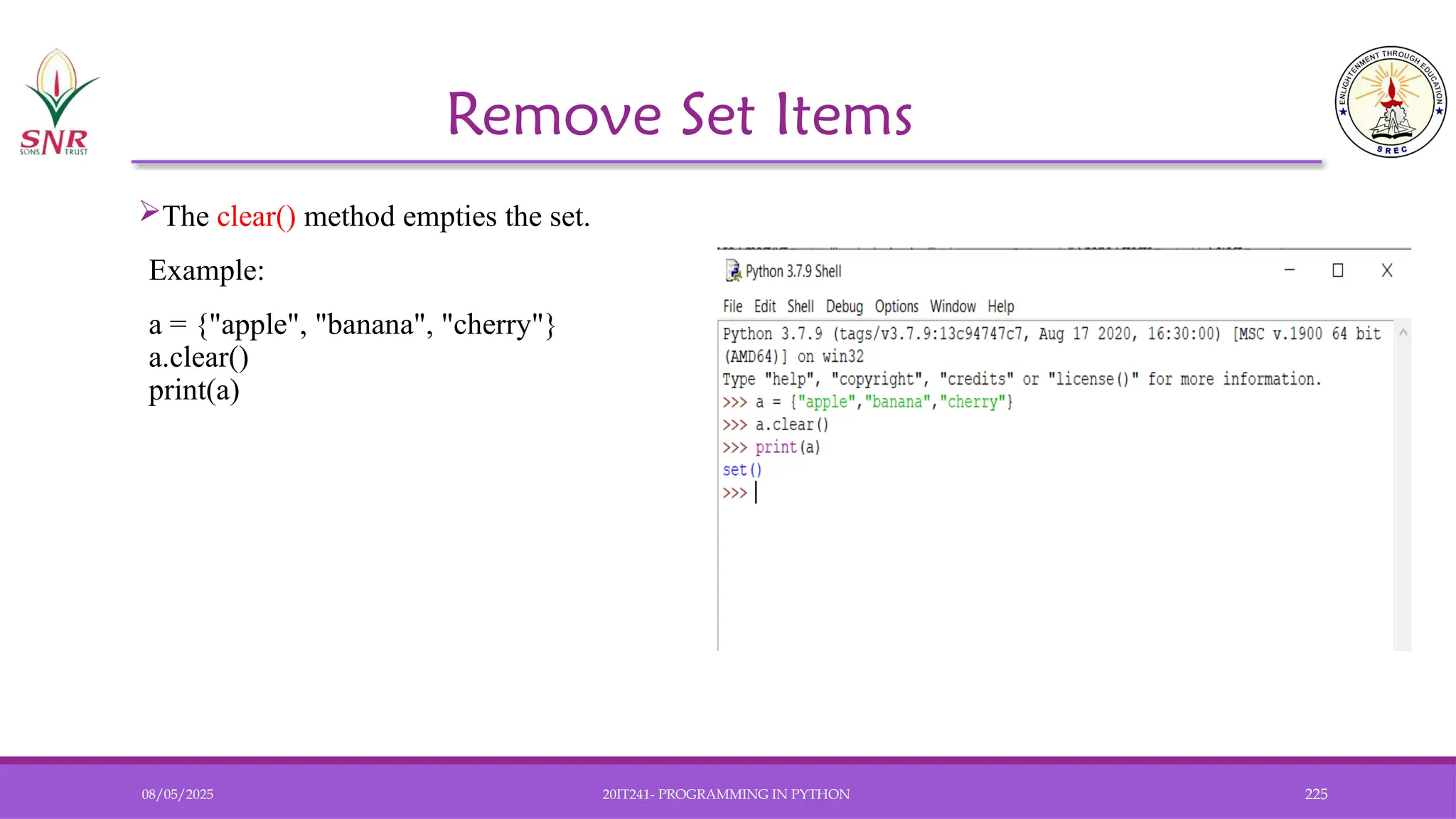 SNR SONS TRUST

Remove Set Items

ENLIGHTENMENT THROUGH EDUCATION SREC

➢The clear() method empties the set.

Example:

a = {"apple", "banana", "cherry"}
a.clear()
print(a)

Python 3.7.9 Shell

File Edit Shell Debug Options Window Help

Python 3.7.9 (tags/v3.7.9:13c94747c7, Aug 17 2020, 16:30:00) [MSC v.1900 64 bit (AMD64)] on win32
Type "help", "copyright", "credits" or "license()" for more information.
>>> a = {"apple","banana","cherry"}
>>> a.clear()
>>> print(a)
set()
>>>

08/05/2025 20IT241- PROGRAMMING IN PYTHON 225